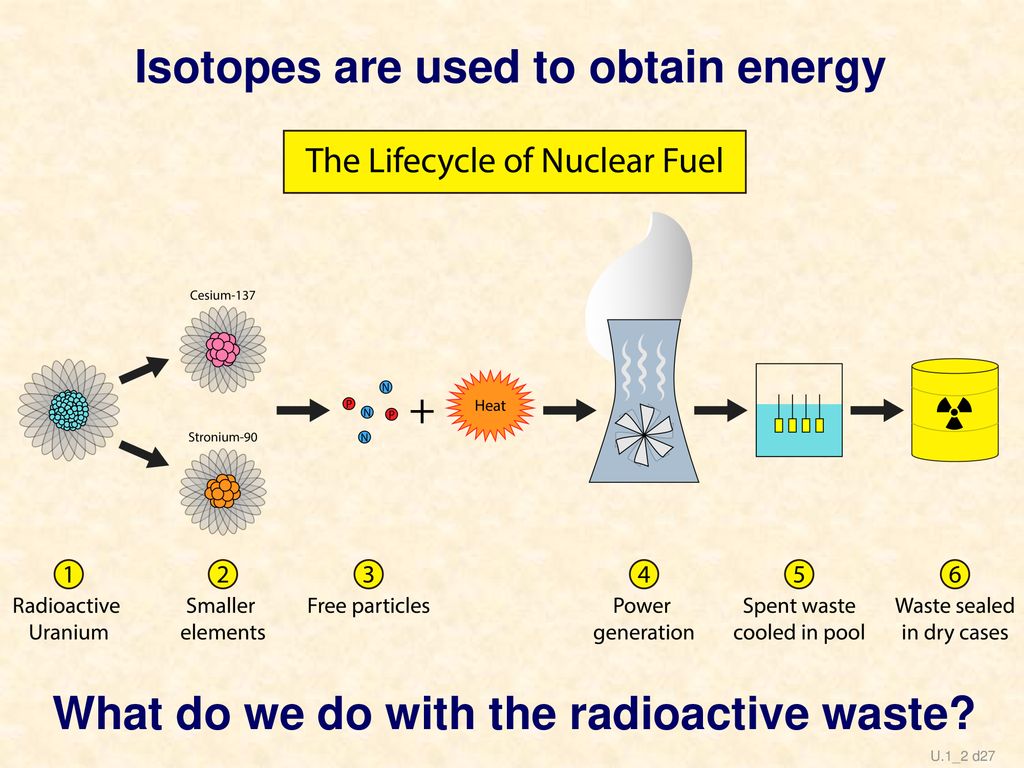 Isotopes are used to obtain energy

The Lifecycle of Nuclear Fuel

Cesium-137

Stronium-90

N
P
N
P
N

+

Heat

1
Radioactive Uranium

2
Smaller elements

3
Free particles

4
Power generation

5
Spent waste cooled in pool

6
Waste sealed in dry cases

What do we do with the radioactive waste?

U.1_2 d27